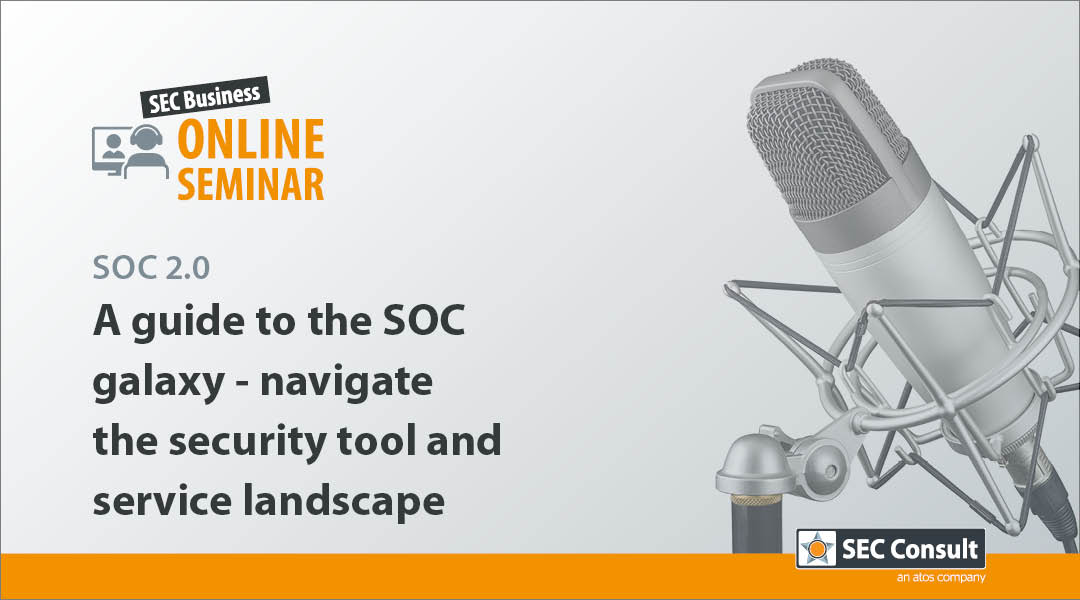 SEC Business
ONLINE
SEMINAR

SOC 2.0

A guide to the SOC galaxy - navigate the security tool and service landscape

SEC Consult
an atos company